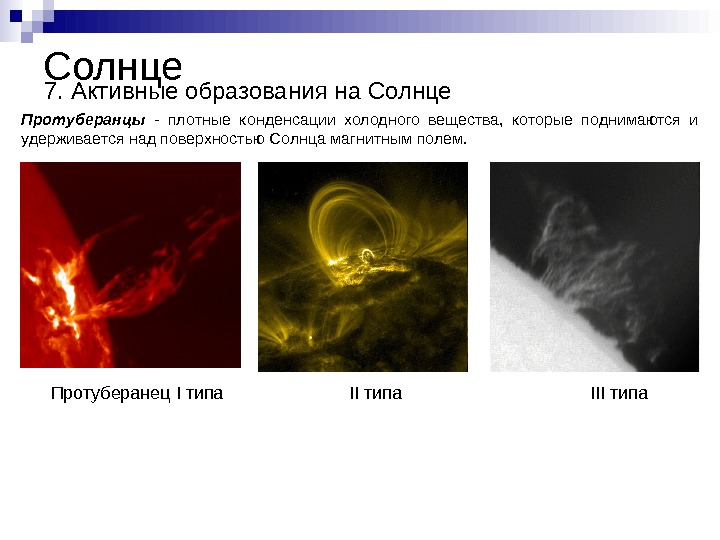 Солнце
7. Активные образования на Солнце

Протуберанцы - плотные конденсации холодного вещества, которые поднимаются и удерживается над поверхностью Солнца магнитным полем.

Протуберанец I типа

II типа

III типа